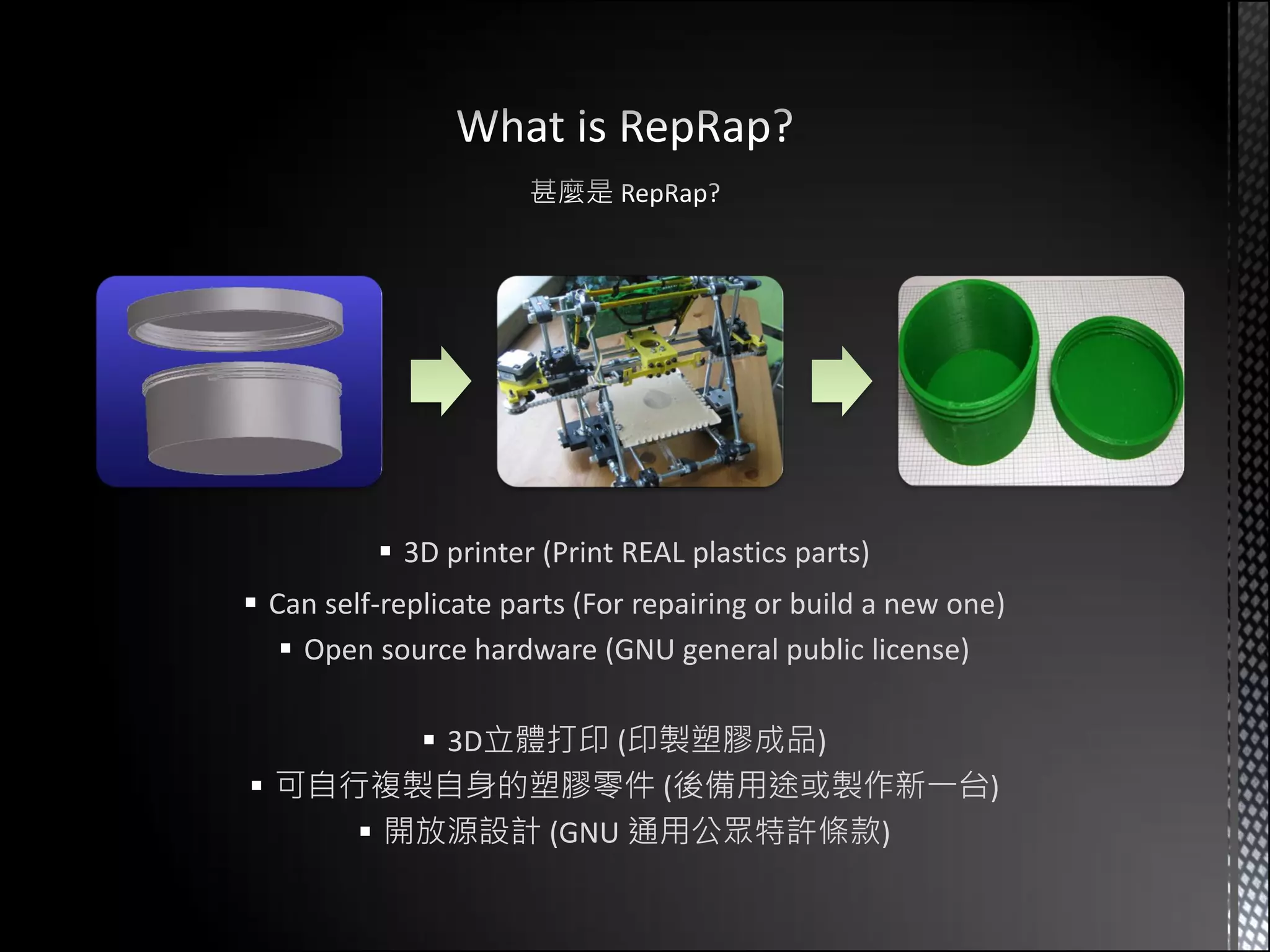 What is RepRap?

甚麼是 RepRap?

▪ 3D printer (Print REAL plastics parts)

▪ Can self-replicate parts (For repairing or build a new one)

▪ Open source hardware (GNU general public license)

▪ 3D立體打印 (印製塑膠成品)

▪ 可自行複製自身的塑膠零件 (後備用途或製作新一台)

▪ 開放源設計 (GNU 通用公眾特許條款)